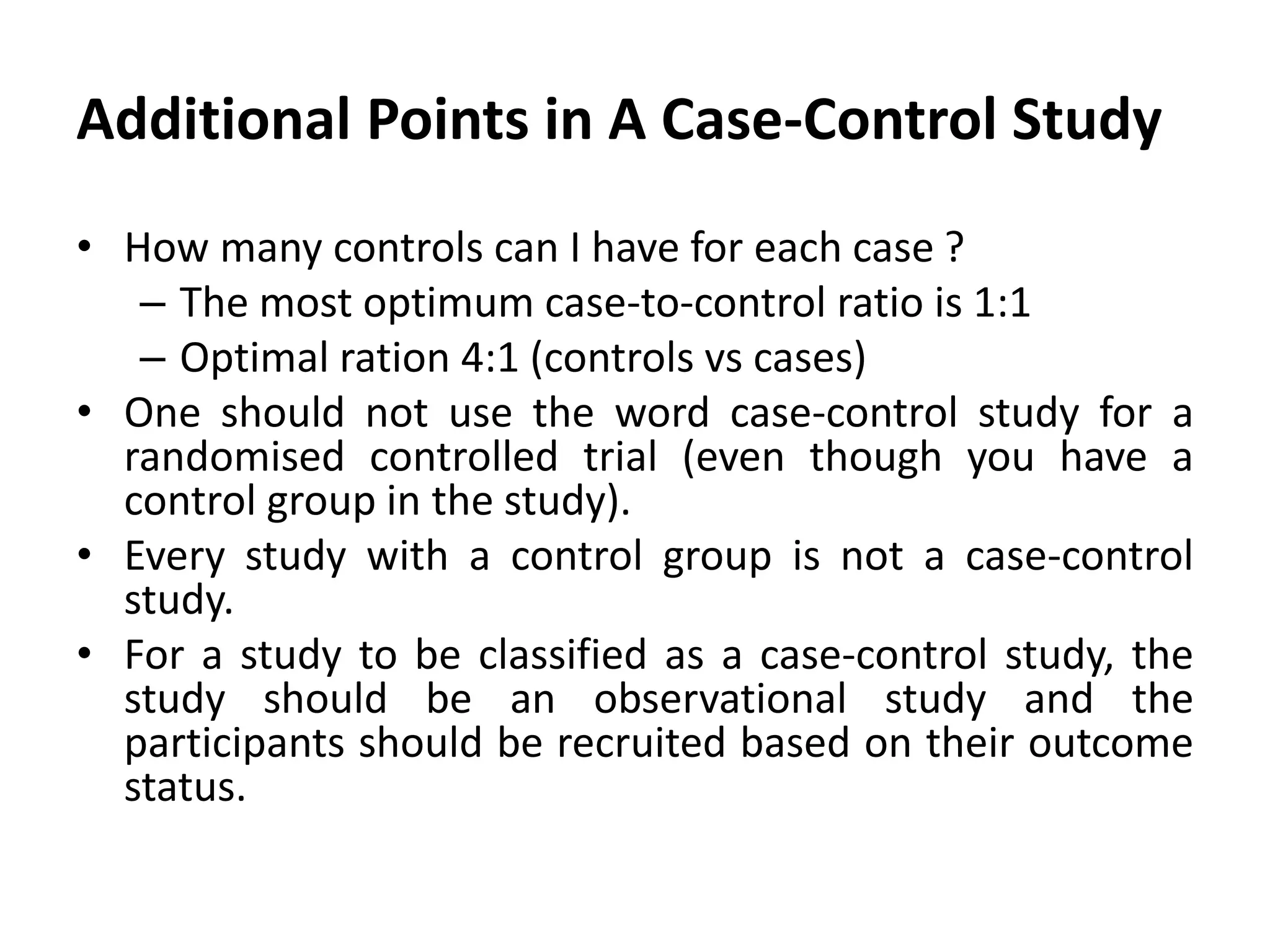 Additional Points in A Case-Control Study

• How many controls can I have for each case ?
– The most optimum case-to-control ratio is 1:1
– Optimal ration 4:1 (controls vs cases)
• One should not use the word case-control study for a randomised controlled trial (even though you have a control group in the study).
• Every study with a control group is not a case-control study.
• For a study to be classified as a case-control study, the study should be an observational study and the participants should be recruited based on their outcome status.